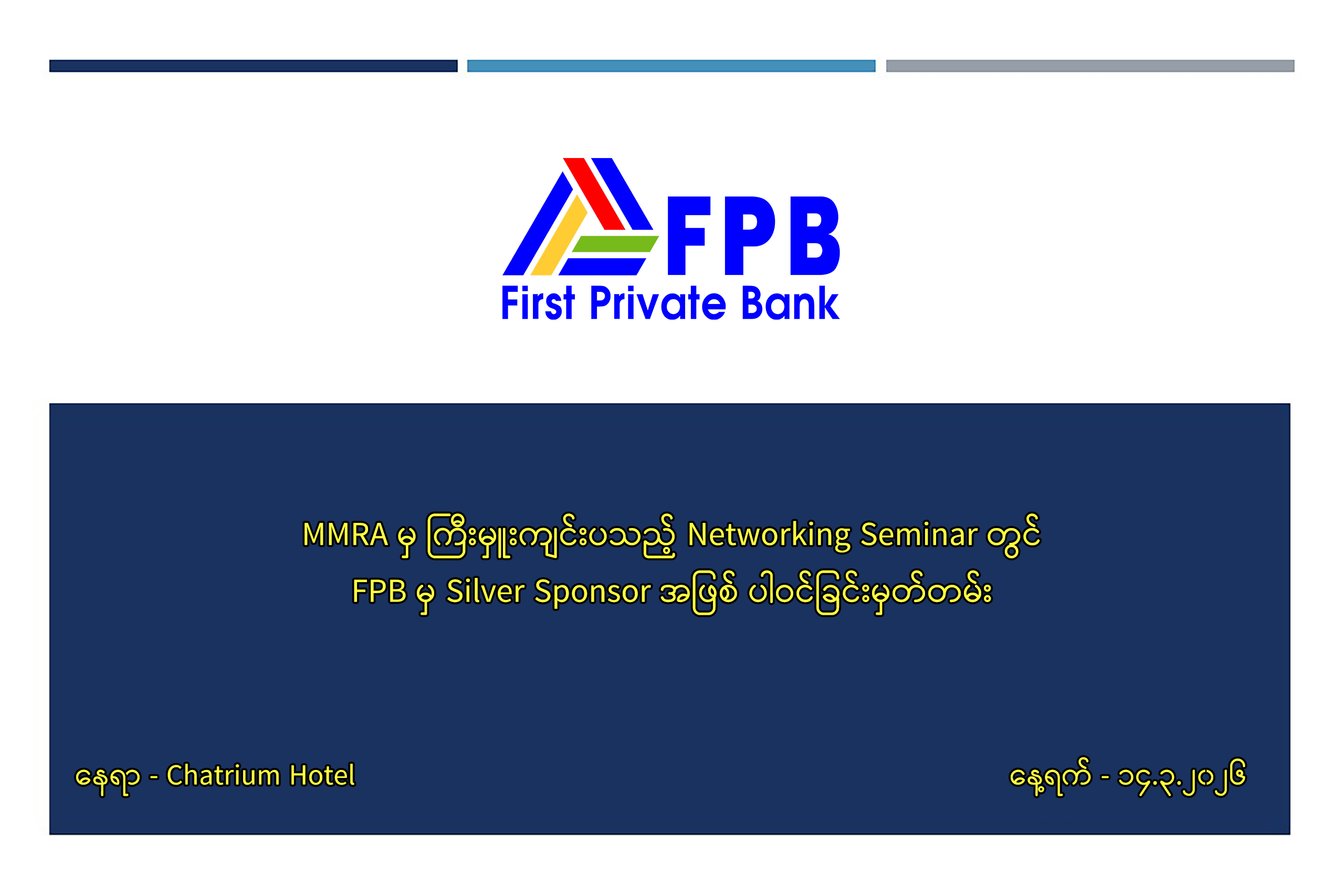 FPB
First Private Bank

MMRA မှ ကြီးမှူးကျင်းပသည့် Networking Seminar တွင်
FPB မှ Silver Sponsor အဖြစ် ပါဝင်ခြင်းမှတ်တမ်း

နေရာ - Chatrium Hotel

နေ့ရက် - ၁၄.၃.၂၀၂၆